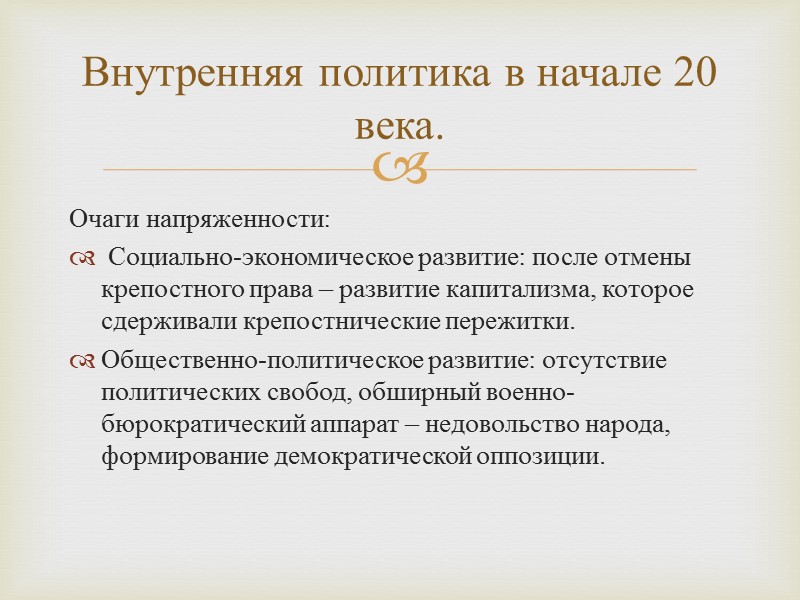 Внутренняя политика в начале 20 века.

Очаги напряженности:

Социально-экономическое развитие: после отмены крепостного права – развитие капитализма, которое сдерживали крепостнические пережитки.

Общественно-политическое развитие: отсутствие политических свобод, обширный военно-бюрократический аппарат – недовольство народа, формирование демократической оппозиции.